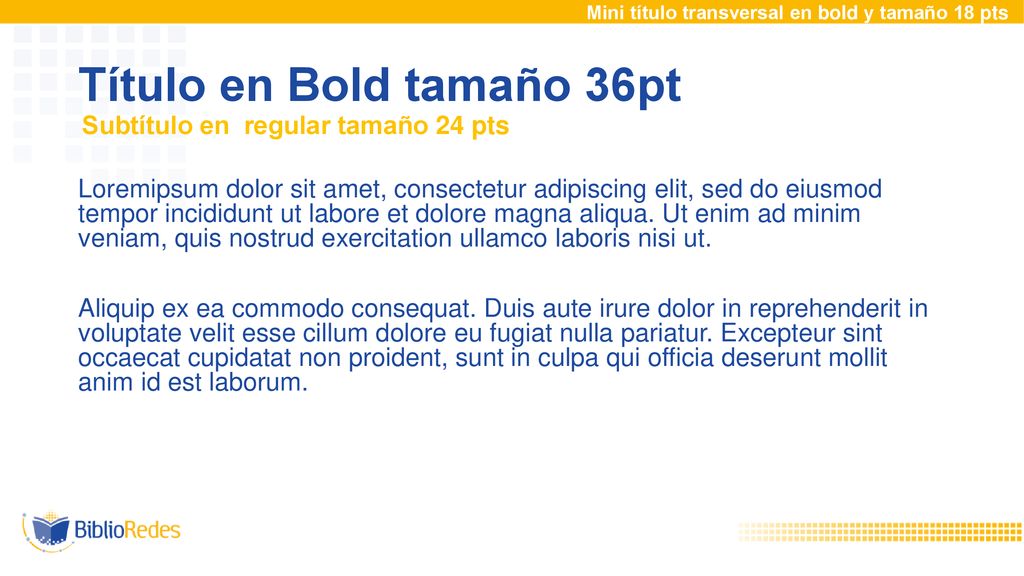 Mini título transversal en bold y tamaño 18 pts

Título en Bold tamaño 36pt
Subtítulo en regular tamaño 24 pts

Loremipsum dolor sit amet, consectetur adipiscing elit, sed do eiusmod tempor incididunt ut labore et dolore magna aliqua. Ut enim ad minim veniam, quis nostrud exercitation ullamco laboris nisi ut.

Aliquip ex ea commodo consequat. Duis aute irure dolor in reprehenderit in voluptate velit esse cillum dolore eu fugiat nulla pariatur. Excepteur sint occaecat cupidatat non proident, sunt in culpa qui officia deserunt mollit anim id est laborum.

BiblioRedes